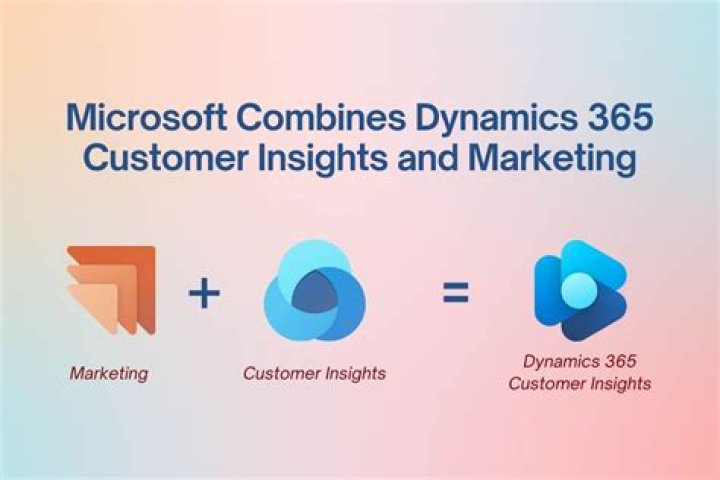 Microsoft Combines Dynamics 365 Customer Insights and Marketing

+ =

Marketing

Customer Insights

Dynamics 365 Customer Insights